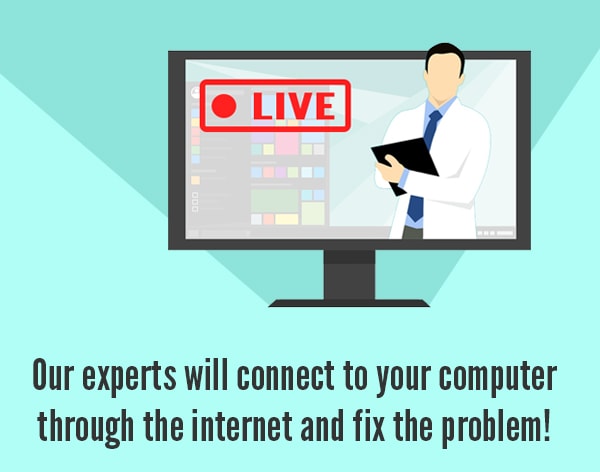 LIVE

Our experts will connect to your computer through the internet and fix the problem!